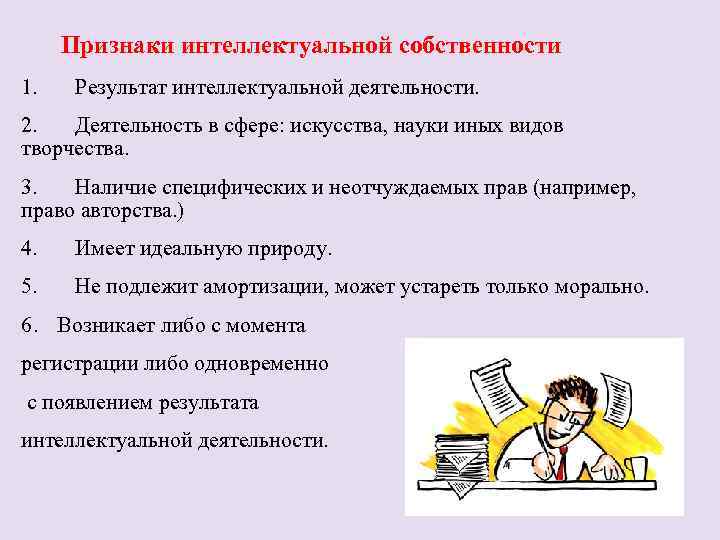 Признаки интеллектуальной собственности

1. Результат интеллектуальной деятельности.

2. Деятельность в сфере: искусства, науки иных видов творчества.

3. Наличие специфических и неотчуждаемых прав (например, право авторства.)

4. Имеет идеальную природу.

5. Не подлежит амортизации, может устареть только морально.

6. Возникает либо с момента регистрации либо одновременно с появлением результата интеллектуальной деятельности.